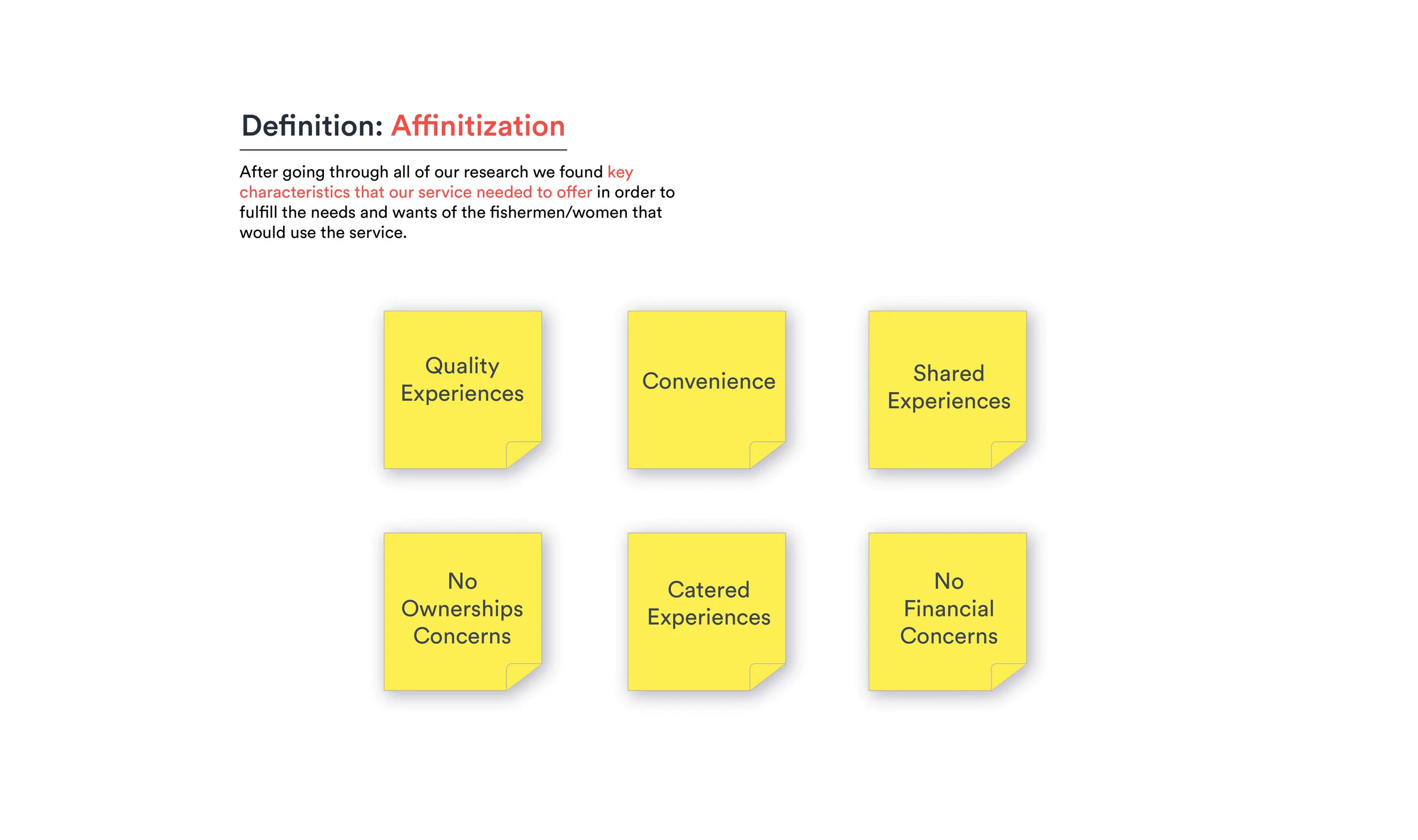 Definition: Affinitization

After going through all of our research we found key characteristics that our service needed to offer in order to fulfill the needs and wants of the fishermen/women that would use the service.

Quality Experiences

Convenience

Shared Experiences

No Ownerships Concerns

Catered Experiences

No Financial Concerns